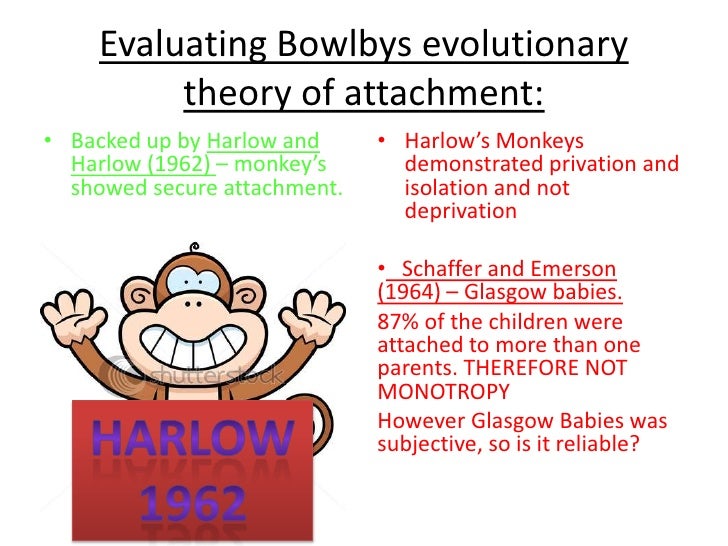 Evaluating Bowlbys evolutionary theory of attachment:

• Backed up by Harlow and Harlow (1962) – monkey's showed secure attachment.

shutterstock

HARLOW 1962

• Harlow's Monkeys demonstrated privation and isolation and not deprivation

• Schaffer and Emerson (1964) – Glasgow babies.

87% of the children were attached to more than one parents. THEREFORE NOT MONOTROPY

However Glasgow Babies was subjective, so is it reliable?